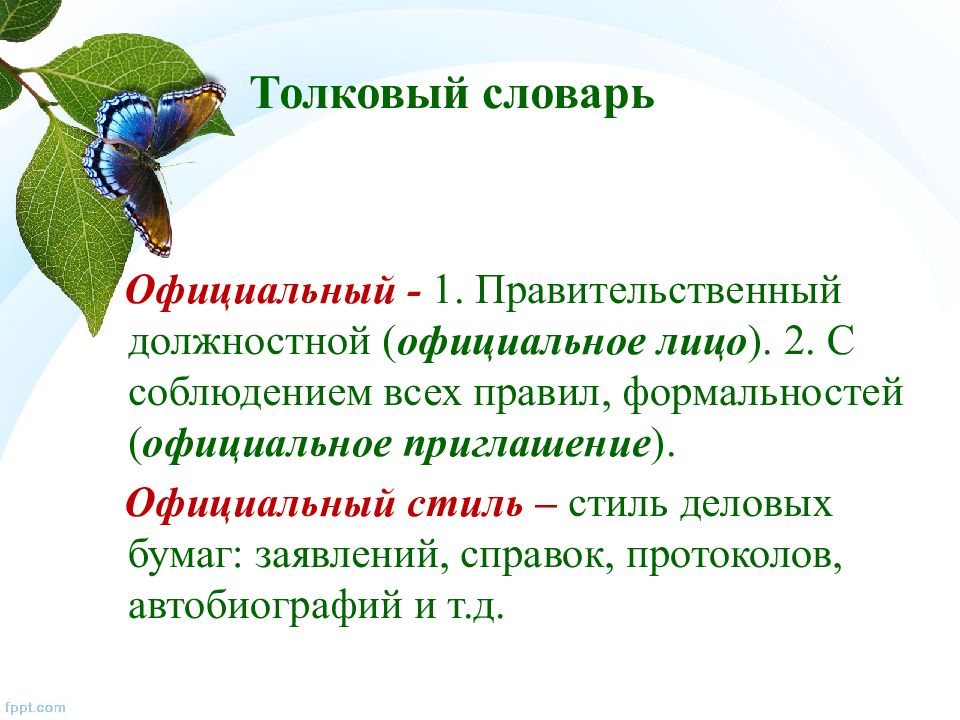 Толковый словарь

Официальный - 1. Правительственный должностной (официальное лицо). 2. С соблюдением всех правил, формальностей (официальное приглашение).

Официальный стиль – стиль деловых бумаг: заявлений, справок, протоколов, автобиографий и т.д.

fppt.com